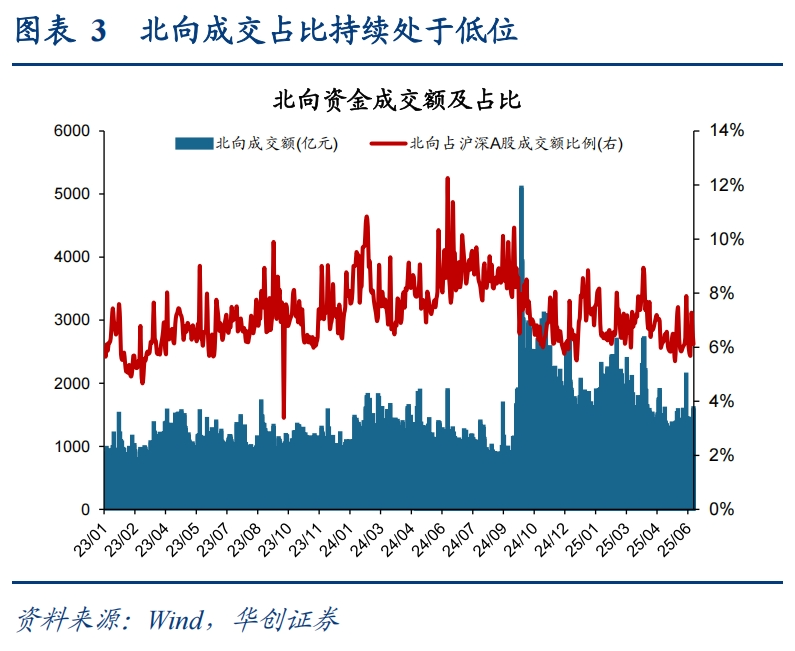 图表 3　北向成交占比持续处于低位

北向资金成交额及占比

北向成交额(亿元)　北向占沪深A股成交额比例(右)

6000
5000
4000
3000
2000
1000
0

14%
12%
10%
8%
6%
4%
2%
0%

23/01 23/02 23/04 23/05 23/07 23/08 23/10 23/11 24/01 24/03 24/04 24/06 24/07 24/09 24/10 24/12 25/01 25/03 25/04 25/06

资料来源：Wind，华创证券